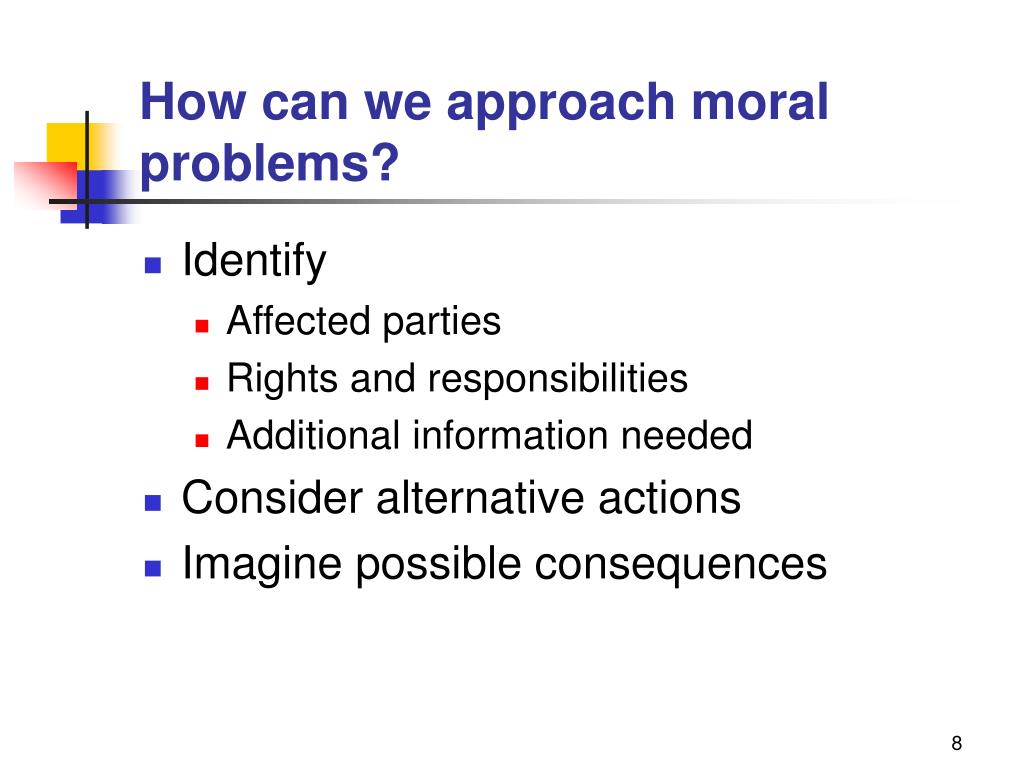 How can we approach moral problems?

- Identify
  - Affected parties
  - Rights and responsibilities
  - Additional information needed
- Consider alternative actions
- Imagine possible consequences

8